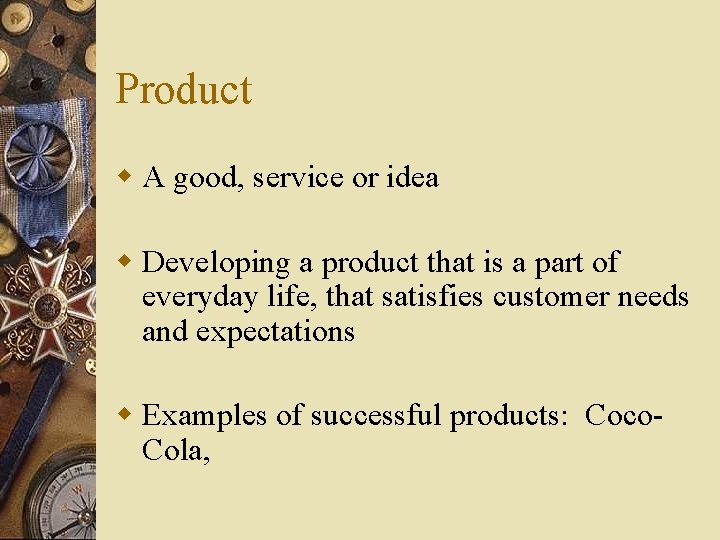 Product

A good, service or idea

Developing a product that is a part of everyday life, that satisfies customer needs and expectations

Examples of successful products: Coco-Cola,